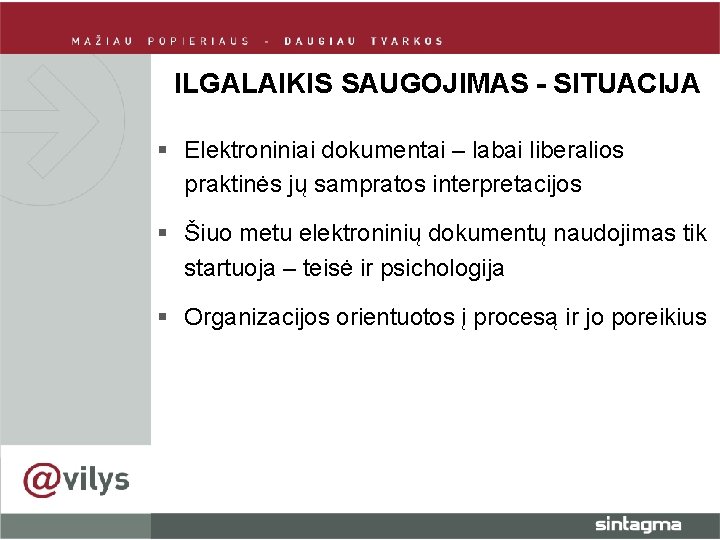 MAŽIAU POPIERIAUS - DAUGIAU TVARKOS

ILGALAIKIS SAUGOJIMAS - SITUACIJA

▪ Elektroniniai dokumentai – labai liberalios praktinės jų sampratos interpretacijos

▪ Šiuo metu elektroninių dokumentų naudojimas tik startuoja – teisė ir psichologija

▪ Organizacijos orientuotos į procesą ir jo poreikius

@vilys

sintagma